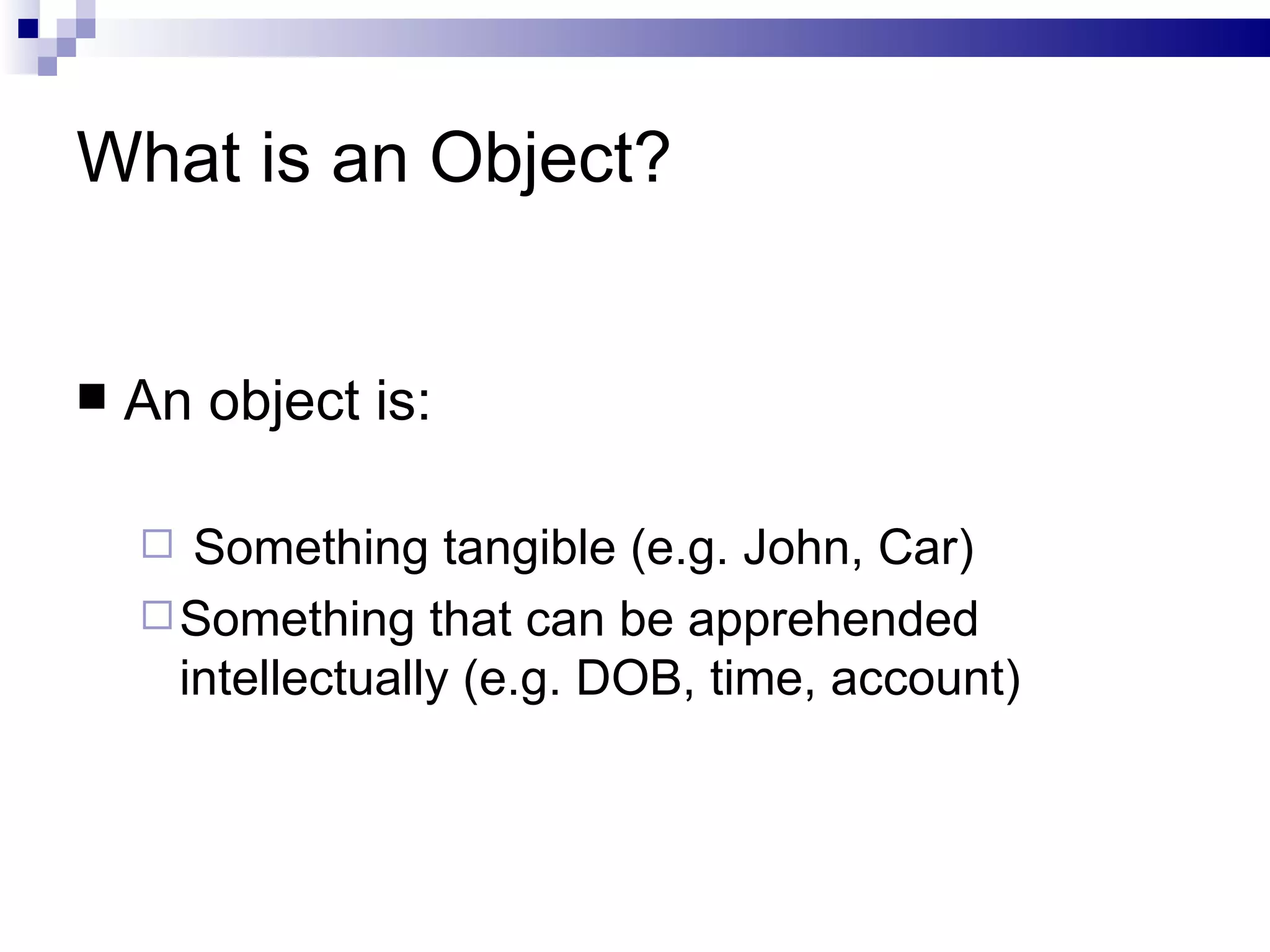 What is an Object?

An object is:

Something tangible (e.g. John, Car)

Something that can be apprehended intellectually (e.g. DOB, time, account)